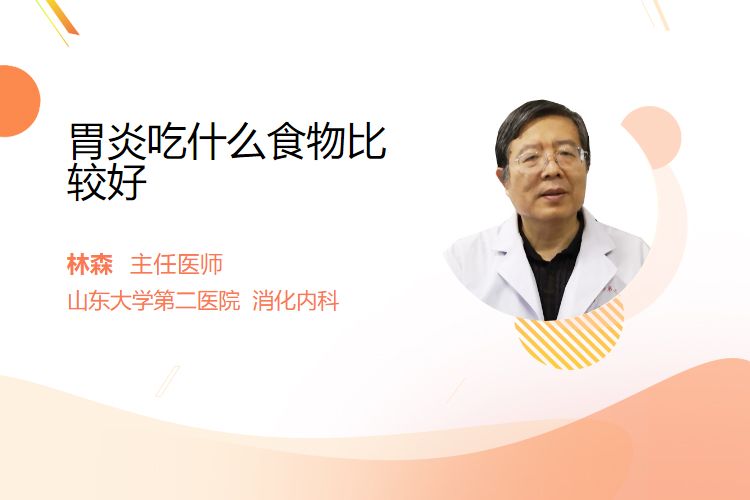 胃炎吃什么食物比较好

林森 主任医师
山东大学第二医院 消化内科